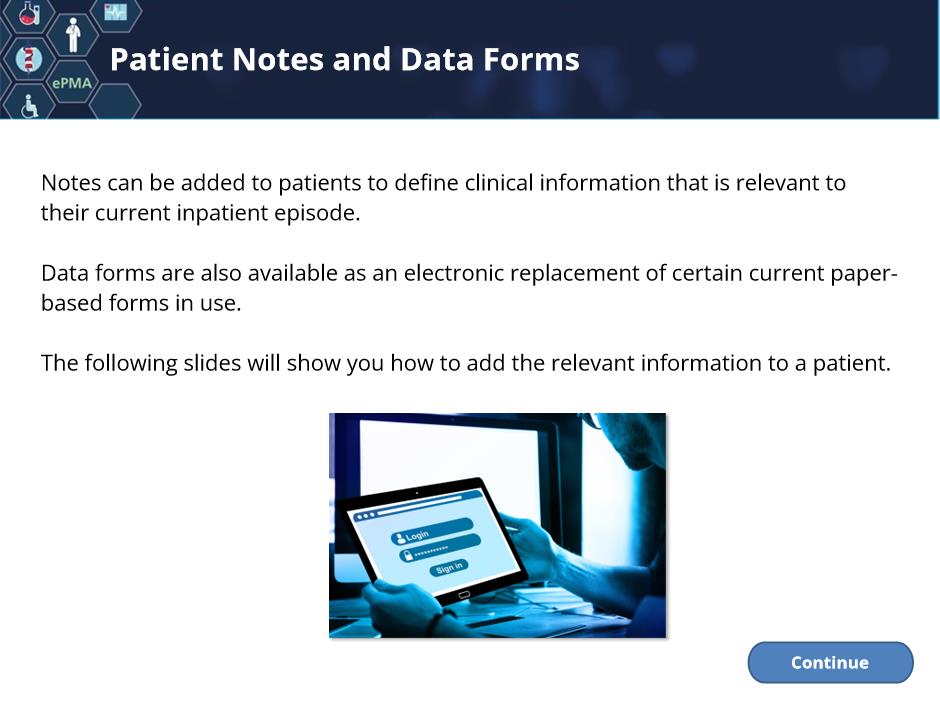 ePMA

Patient Notes and Data Forms

Notes can be added to patients to define clinical information that is relevant to their current inpatient episode.

Data forms are also available as an electronic replacement of certain current paper-based forms in use.

The following slides will show you how to add the relevant information to a patient.

Login
**********
Sign in

Continue